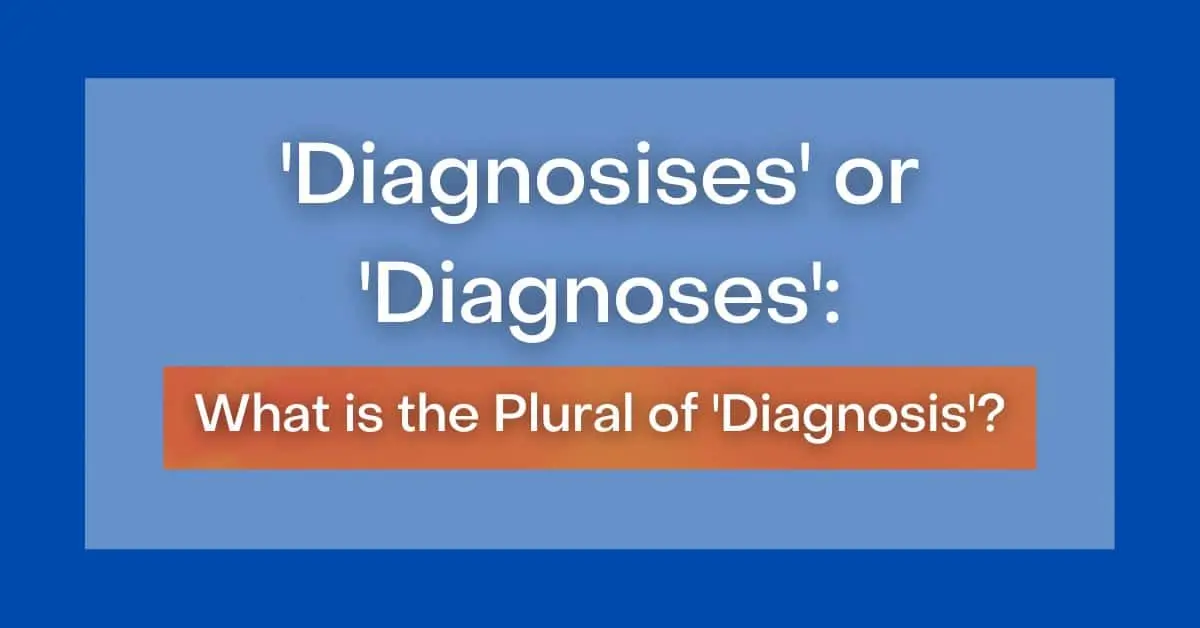 'Diagnosises' or 'Diagnoses':

What is the Plural of 'Diagnosis'?